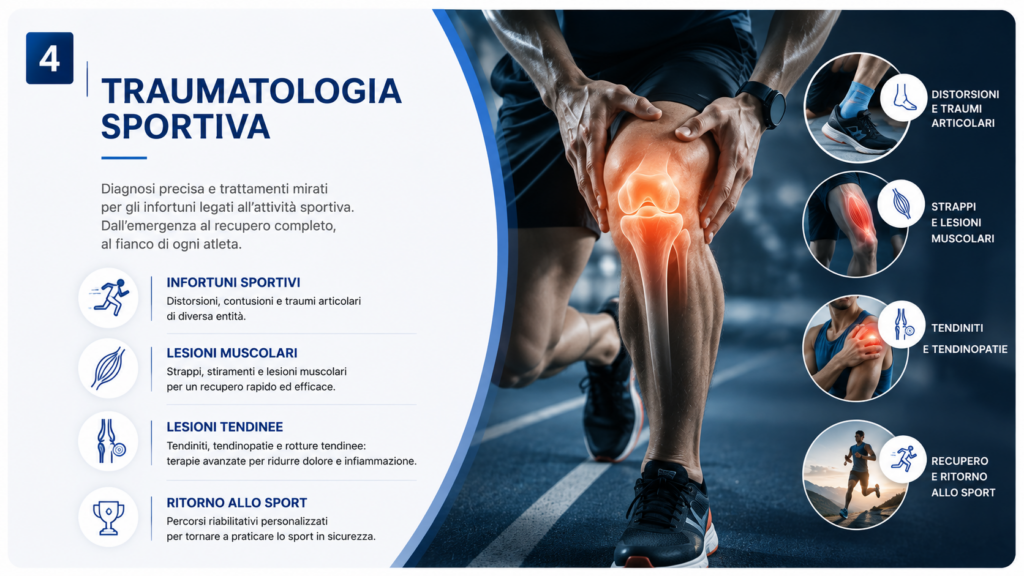 4

TRAUMATOLOGIA SPORTIVA

Diagnosi precisa e trattamenti mirati per gli infortuni legati all'attività sportiva. Dall'emergenza al recupero completo, al fianco di ogni atleta.

INFORTUNI SPORTIVI
Distorsioni, contusioni e traumi articolari di diversa entità.

LESIONI MUSCOLARI
Strappi, stiramenti e lesioni muscolari per un recupero rapido ed efficace.

LESIONI TENDINEE
Tendiniti, tendinopatie e rotture tendinee: terapie avanzate per ridurre dolore e infiammazione.

RITORNO ALLO SPORT
Percorsi riabilitativi personalizzati per tornare a praticare lo sport in sicurezza.

DISTORSIONI E TRAUMI ARTICOLARI

STRAPPI E LESIONI MUSCOLARI

TENDINITI E TENDINOPATIE

RECUPERO E RITORNO ALLO SPORT